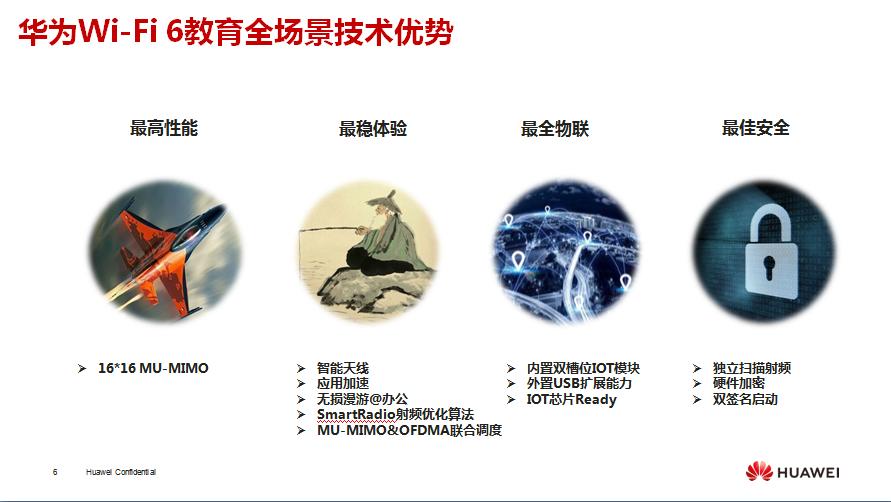 华为Wi-Fi 6教育全场景技术优势

最高性能

➢ 16*16 MU-MIMO

最稳体验

➢ 智能天线
➢ 应用加速
➢ 无损漫游@办公
➢ SmartRadio射频优化算法
➢ MU-MIMO&OFDMA联合调度

最全物联

➢ 内置双槽位IOT模块
➢ 外置USB扩展能力
➢ IOT芯片Ready

最佳安全

➢ 独立扫描射频
➢ 硬件加密
➢ 双签名启动

6 Huawei Confidential

HUAWEI